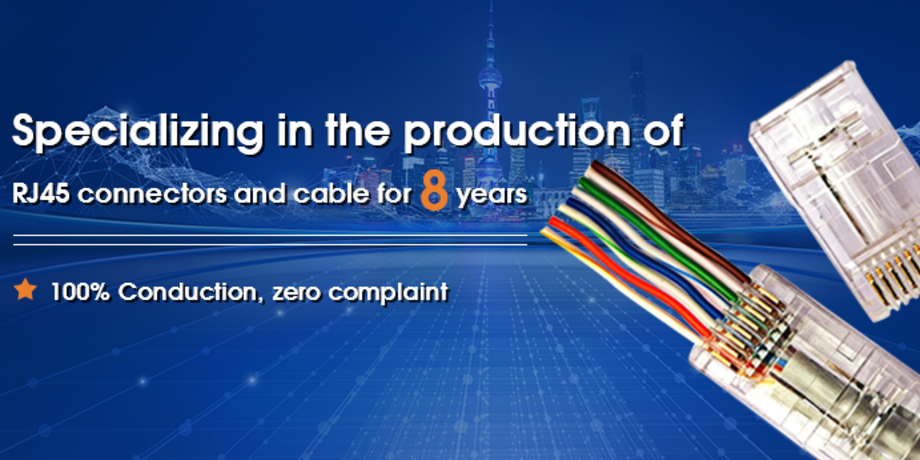 Specializing in the production of

RJ45 connectors and cable for 8 years

100% Conduction, zero complaint